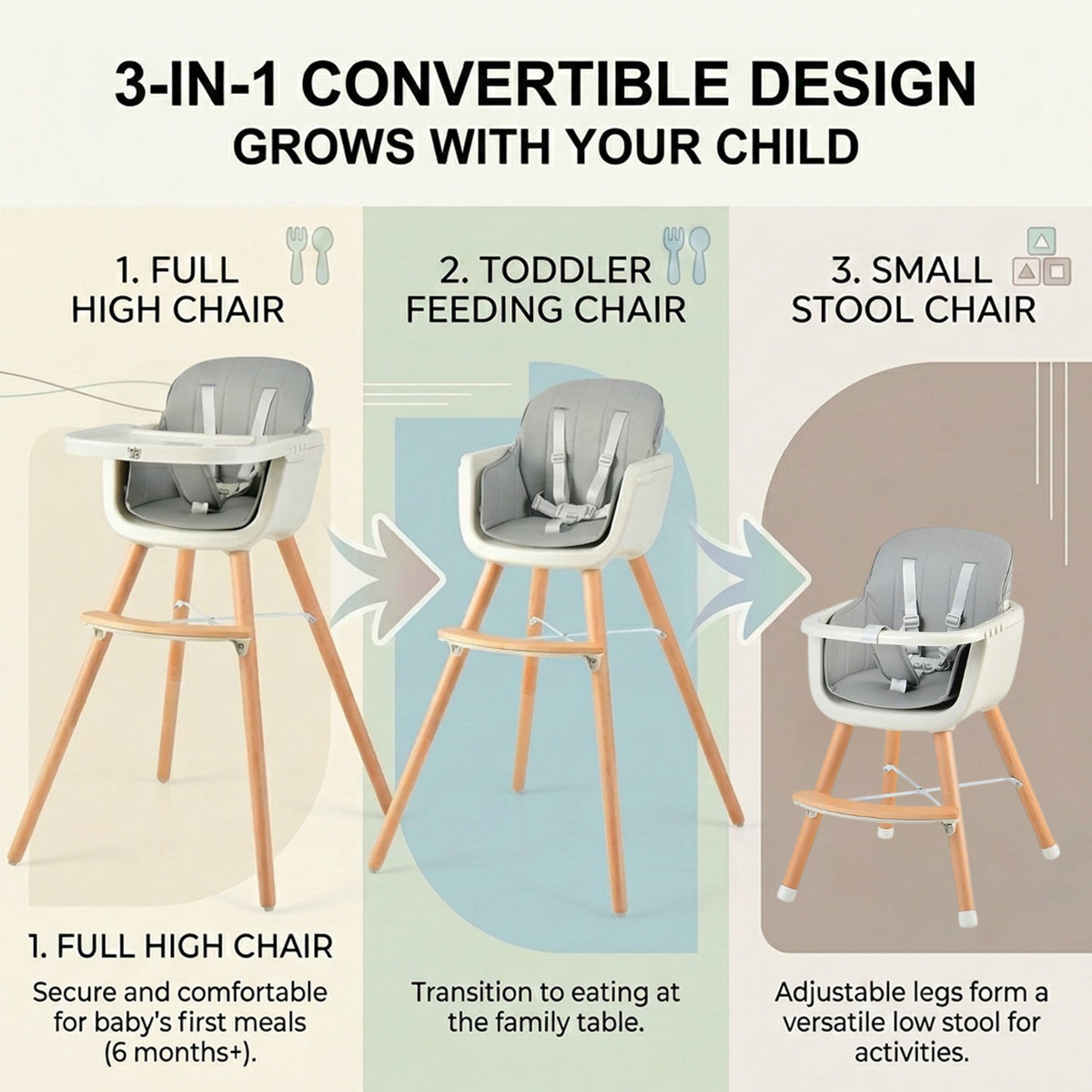 3-IN-1 CONVERTIBLE DESIGN
GROWS WITH YOUR CHILD

1. FULL
HIGH CHAIR

1. FULL HIGH CHAIR

Secure and comfortable for baby's first meals (6 months+).

2. TODDLER
FEEDING CHAIR

Transition to eating at the family table.

3. SMALL
STOOL CHAIR

Adjustable legs form a versatile low stool for activities.